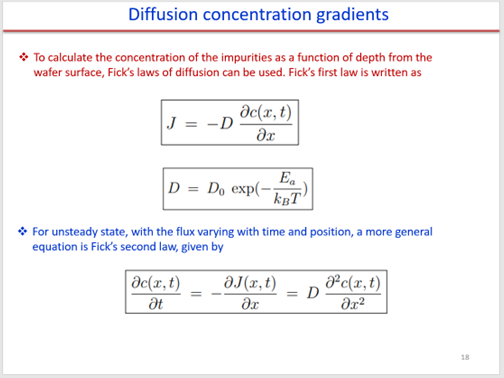 Diffusion concentration gradients

❖ To calculate the concentration of the impurities as a function of depth from the wafer surface, Fick's laws of diffusion can be used. Fick's first law is written as

$J = -D \frac{\partial c(x,t)}{\partial x}$

$D = D_0 \exp(-\frac{E_a}{k_B T})$

❖ For unsteady state, with the flux varying with time and position, a more general equation is Fick's second law, given by

$\frac{\partial c(x,t)}{\partial t} = -\frac{\partial J(x,t)}{\partial x} = D \frac{\partial^2 c(x,t)}{\partial x^2}$

18